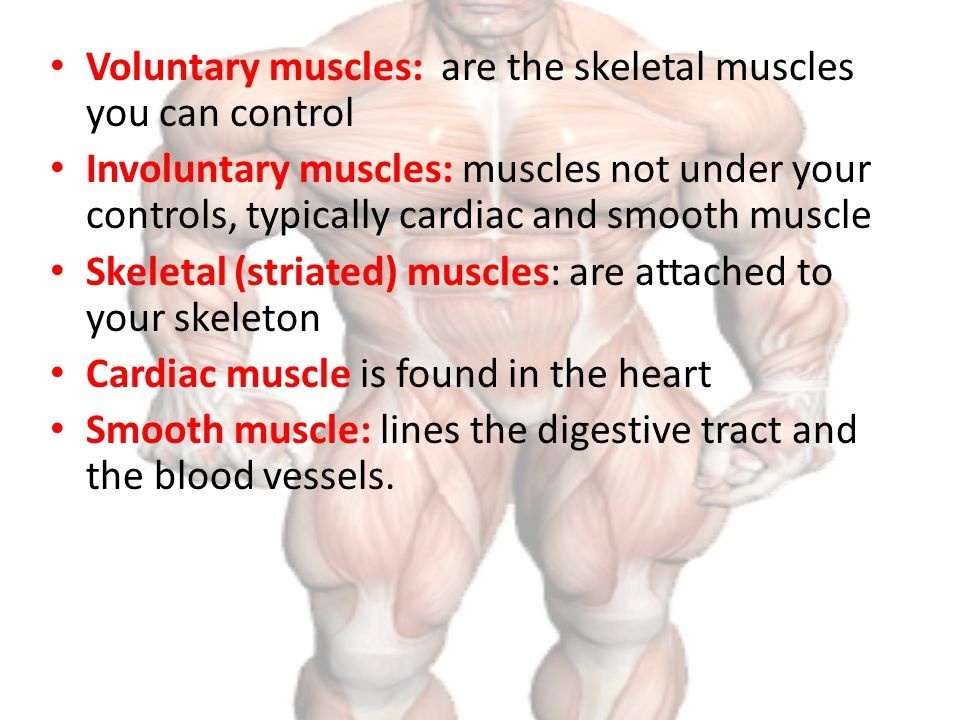 • Voluntary muscles: are the skeletal muscles you can control
• Involuntary muscles: muscles not under your controls, typically cardiac and smooth muscle
• Skeletal (striated) muscles: are attached to your skeleton
• Cardiac muscle is found in the heart
• Smooth muscle: lines the digestive tract and the blood vessels.